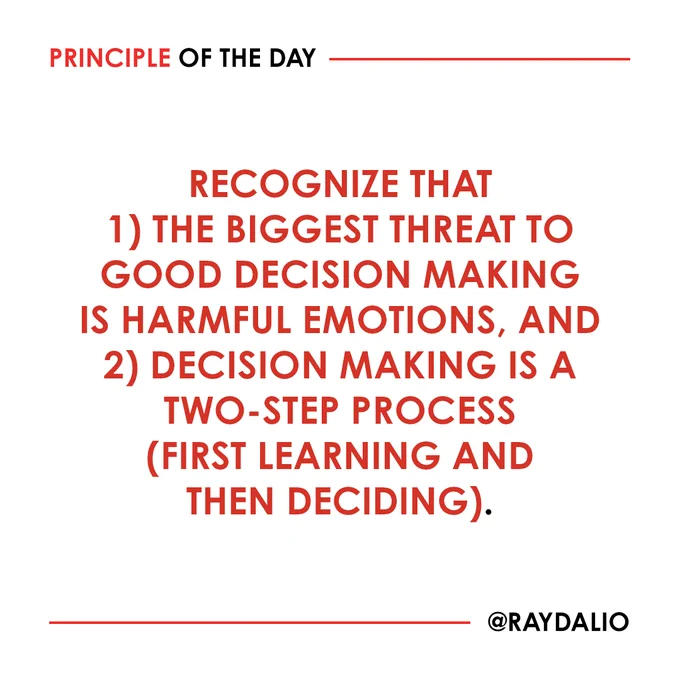 PRINCIPLE OF THE DAY

RECOGNIZE THAT 1) THE BIGGEST THREAT TO GOOD DECISION MAKING IS HARMFUL EMOTIONS, AND 2) DECISION MAKING IS A TWO-STEP PROCESS (FIRST LEARNING AND THEN DECIDING).

@RAYDALIO